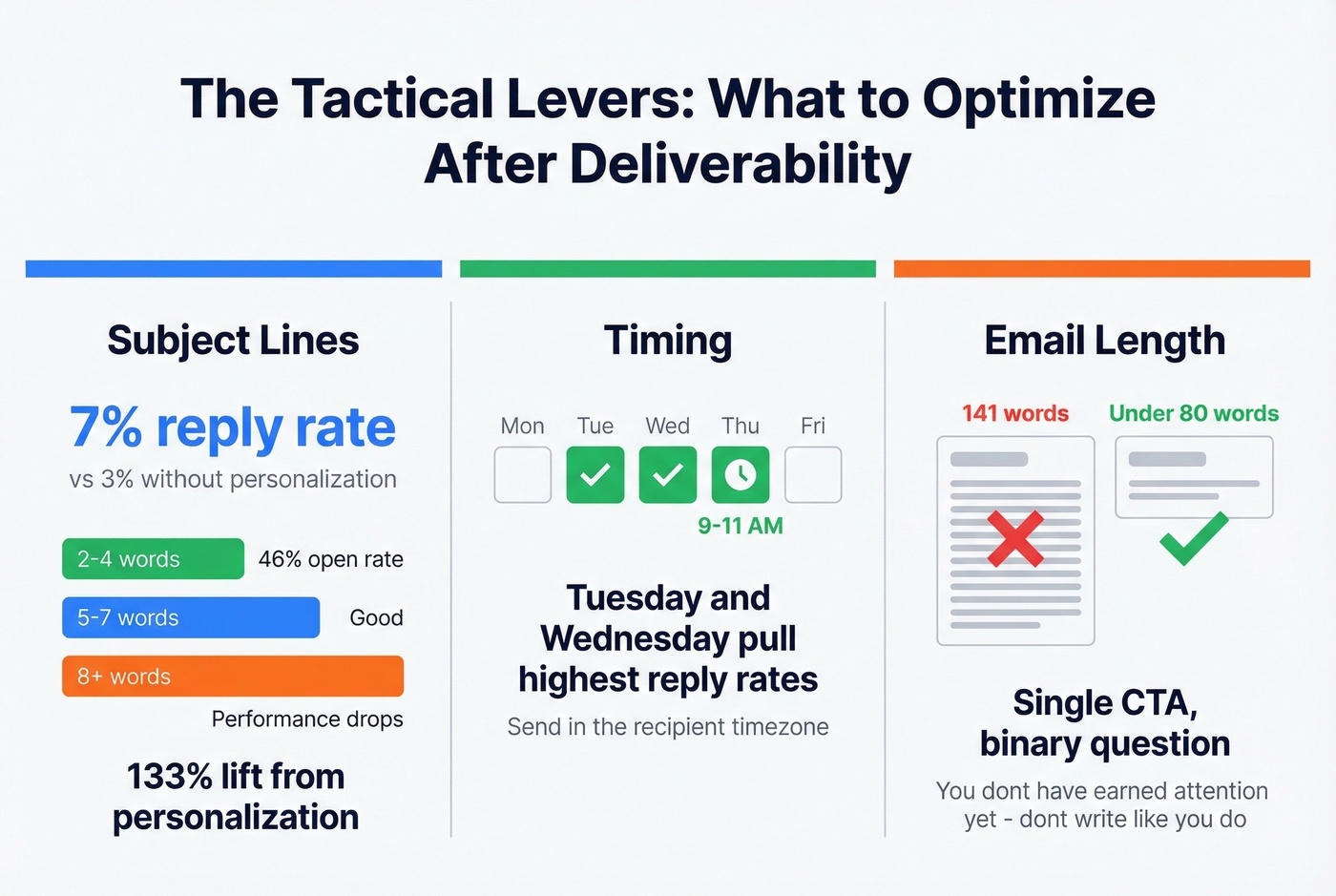 The Tactical Levers: What to Optimize After Deliverability

Subject Lines

7% reply rate

vs 3% without personalization

2-4 words 46% open rate

5-7 words Good

8+ words

Performance drops

133% lift from personalization

Timing

Mon Tue Wed Thu Fri

9-11 AM

Tuesday and Wednesday pull highest reply rates

Send in the recipient timezone

Email Length

141 words Under 80 words

Single CTA, binary question

You dont have earned attention yet - dont write like you do